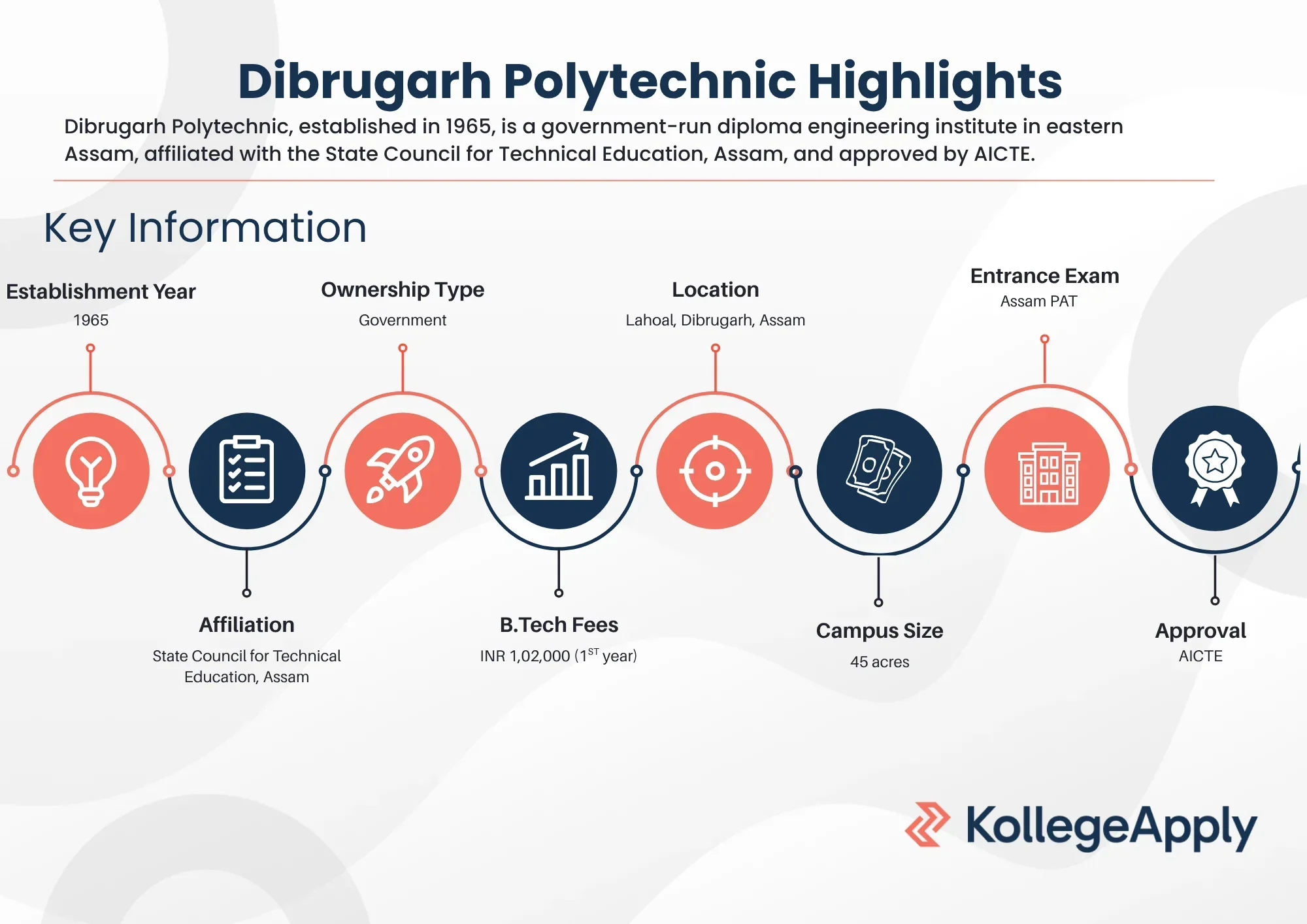 Dibrugarh Polytechnic Highlights

Dibrugarh Polytechnic, established in 1965, is a government-run diploma engineering institute in eastern Assam, affiliated with the State Council for Technical Education, Assam, and approved by AICTE.

Key Information

Establishment Year
1965

Ownership Type
Government

Location
Lahoal, Dibrugarh, Assam

Entrance Exam
Assam PAT

Affiliation
State Council for Technical Education, Assam

B.Tech Fees
INR 1,02,000 ($1^{ST}$ year)

Campus Size
45 acres

Approval
AICTE

KollegeApply